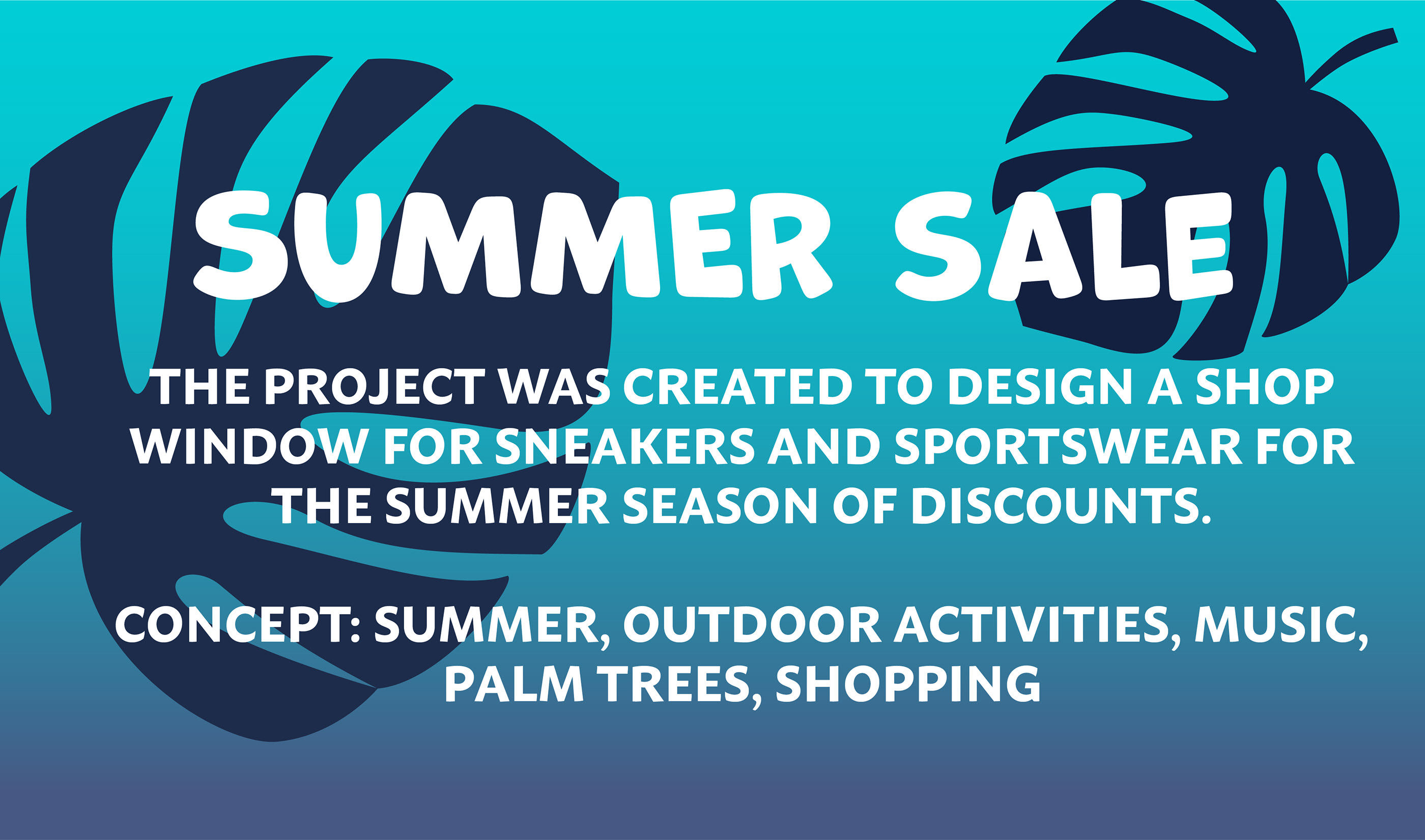 SUMMER SALE

THE PROJECT WAS CREATED TO DESIGN A SHOP WINDOW FOR SNEAKERS AND SPORTSWEAR FOR THE SUMMER SEASON OF DISCOUNTS.

CONCEPT: SUMMER, OUTDOOR ACTIVITIES, MUSIC, PALM TREES, SHOPPING